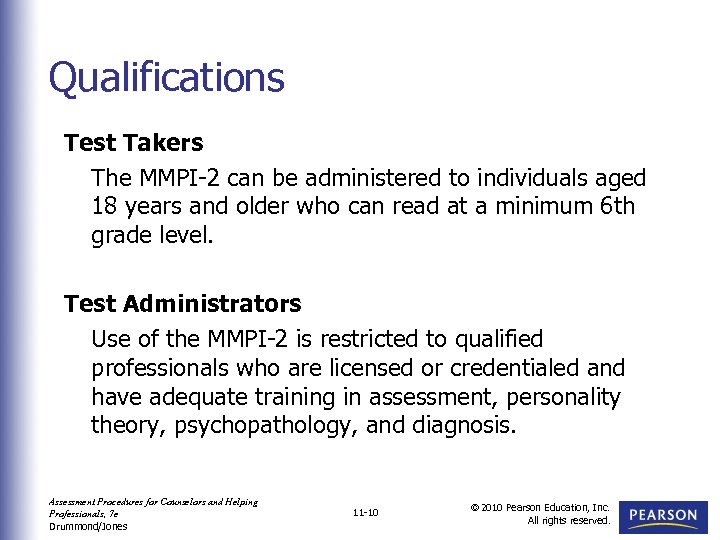 Qualifications

Test Takers

The MMPI-2 can be administered to individuals aged 18 years and older who can read at a minimum 6th grade level.

Test Administrators

Use of the MMPI-2 is restricted to qualified professionals who are licensed or credentialed and have adequate training in assessment, personality theory, psychopathology, and diagnosis.

Assessment Procedures for Counselors and Helping Professionals, 7e
Drummond/Jones

11-10

© 2010 Pearson Education, Inc.
All rights reserved.

PEARSON